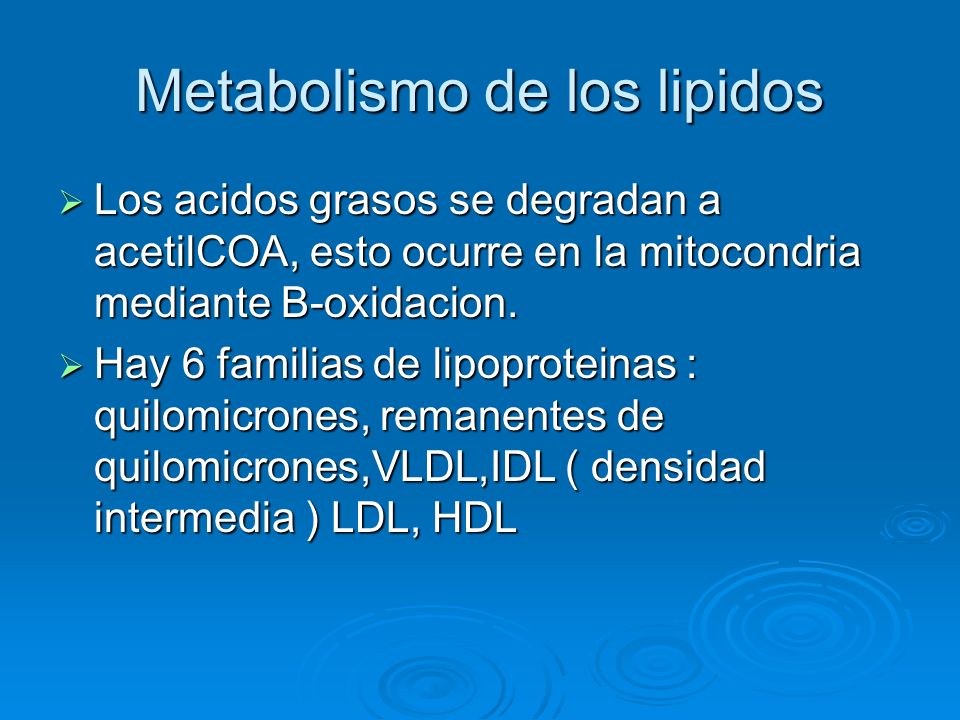 Metabolismo de los lipidos

➢ Los acidos grasos se degradan a acetilCOA, esto ocurre en la mitocondria mediante B-oxidacion.

➢ Hay 6 familias de lipoproteinas : quilomicrones, remanentes de quilomicrones,VLDL,IDL ( densidad intermedia ) LDL, HDL